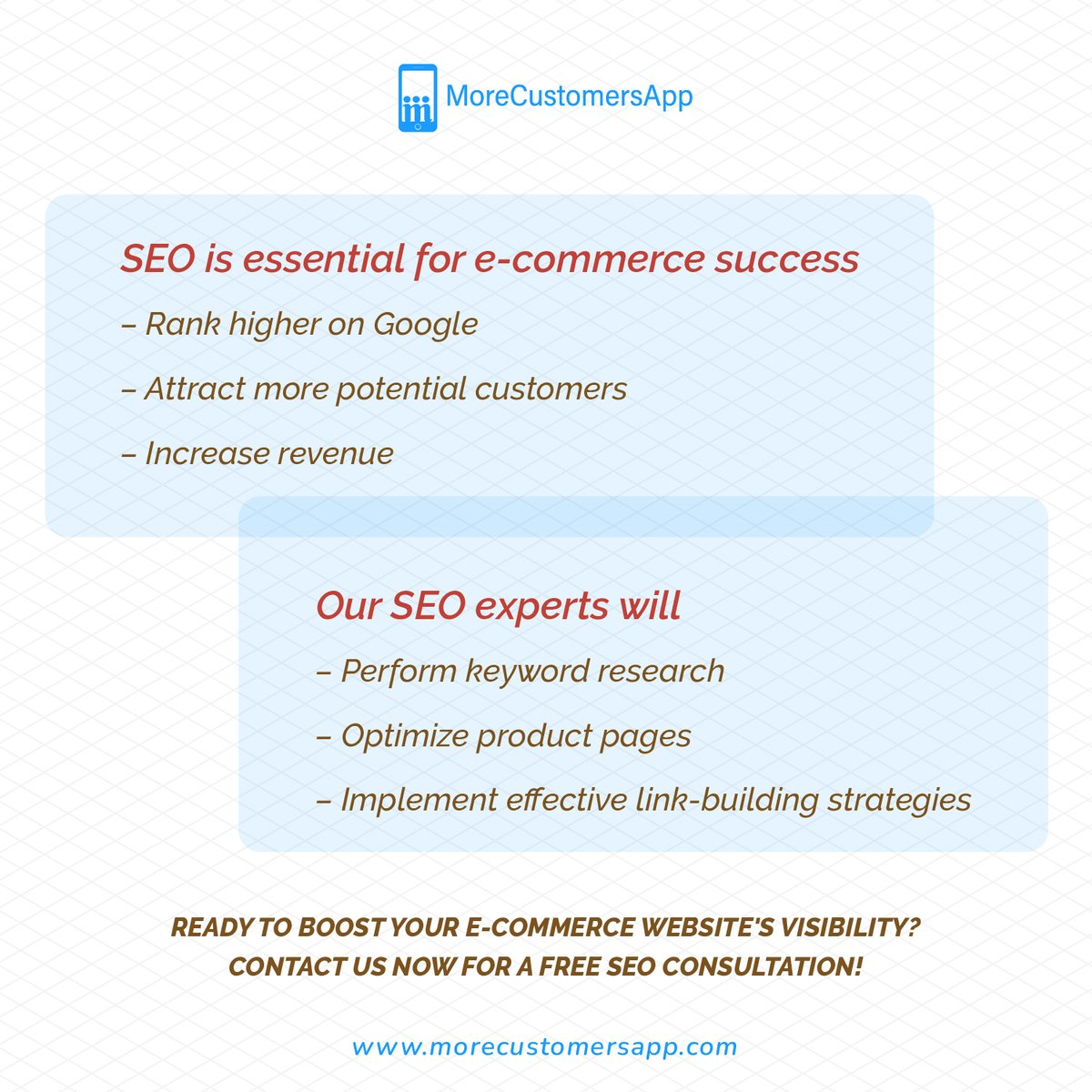 MoreCustomersApp

SEO is essential for e-commerce success

– Rank higher on Google

– Attract more potential customers

– Increase revenue

Our SEO experts will

– Perform keyword research

– Optimize product pages

– Implement effective link-building strategies

READY TO BOOST YOUR E-COMMERCE WEBSITE'S VISIBILITY?
CONTACT US NOW FOR A FREE SEO CONSULTATION!

www.morecustomersapp.com